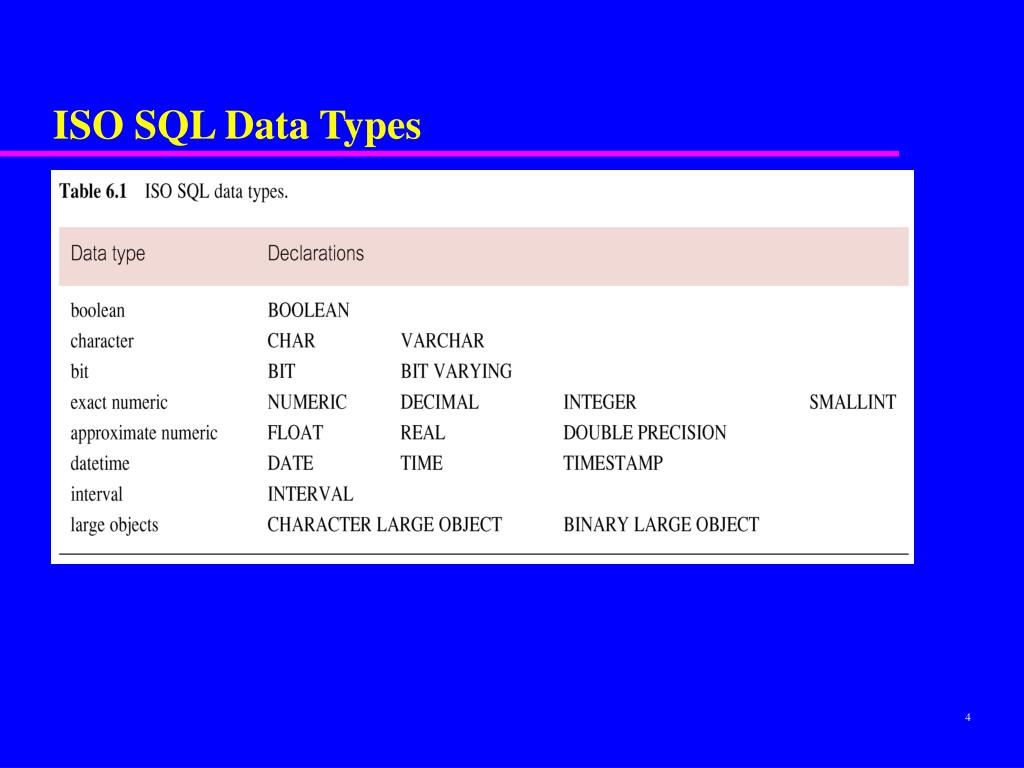 ISO SQL Data Types

Table 6.1 ISO SQL data types.

| Data type | Declarations | | | |
|---|---|---|---|---|
| boolean | BOOLEAN | | | |
| character | CHAR | VARCHAR | | |
| bit | BIT | BIT VARYING | | |
| exact numeric | NUMERIC | DECIMAL | INTEGER | SMALLINT |
| approximate numeric | FLOAT | REAL | DOUBLE PRECISION | |
| datetime | DATE | TIME | TIMESTAMP | |
| interval | INTERVAL | | | |
| large objects | CHARACTER LARGE OBJECT | | BINARY LARGE OBJECT | |

4